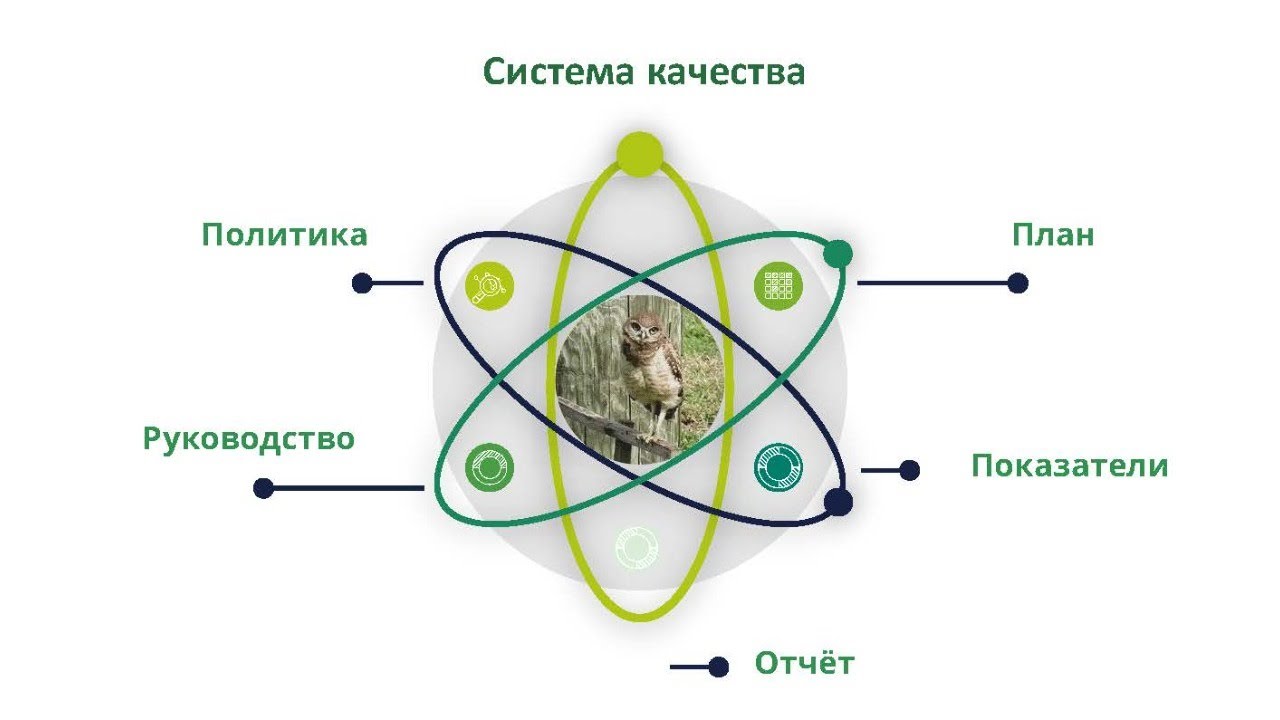 Система качества

Политика

План

Руководство

Показатели

Отчёт